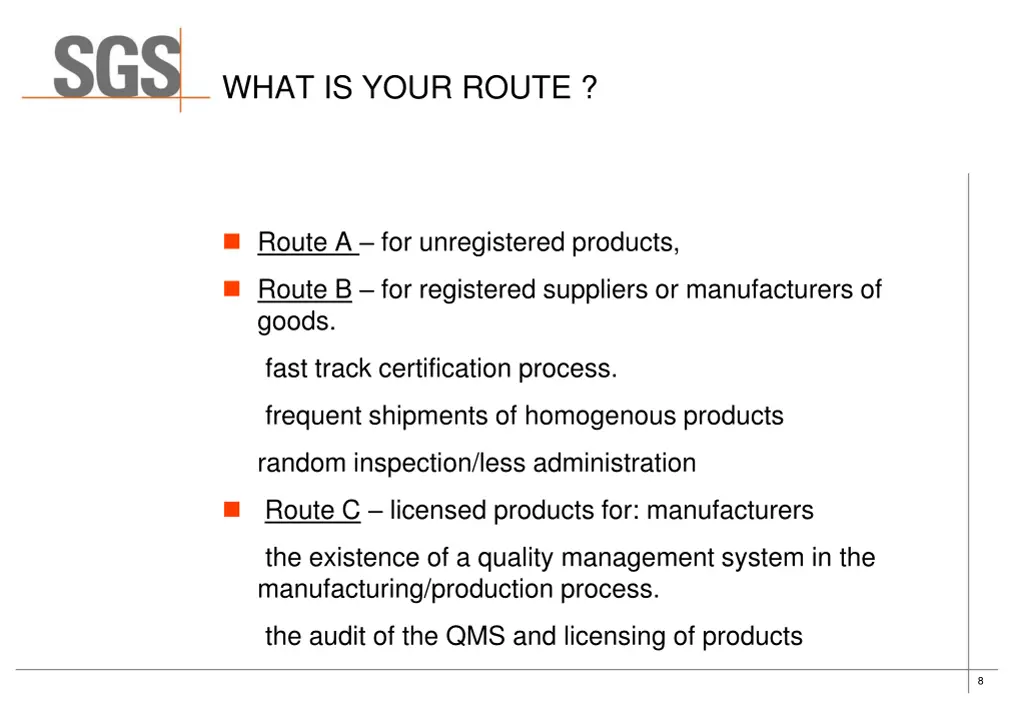 SGS

WHAT IS YOUR ROUTE ?

Route A – for unregistered products,

Route B – for registered suppliers or manufacturers of goods.

fast track certification process.

frequent shipments of homogenous products

random inspection/less administration

Route C – licensed products for: manufacturers

the existence of a quality management system in the manufacturing/production process.

the audit of the QMS and licensing of products

8